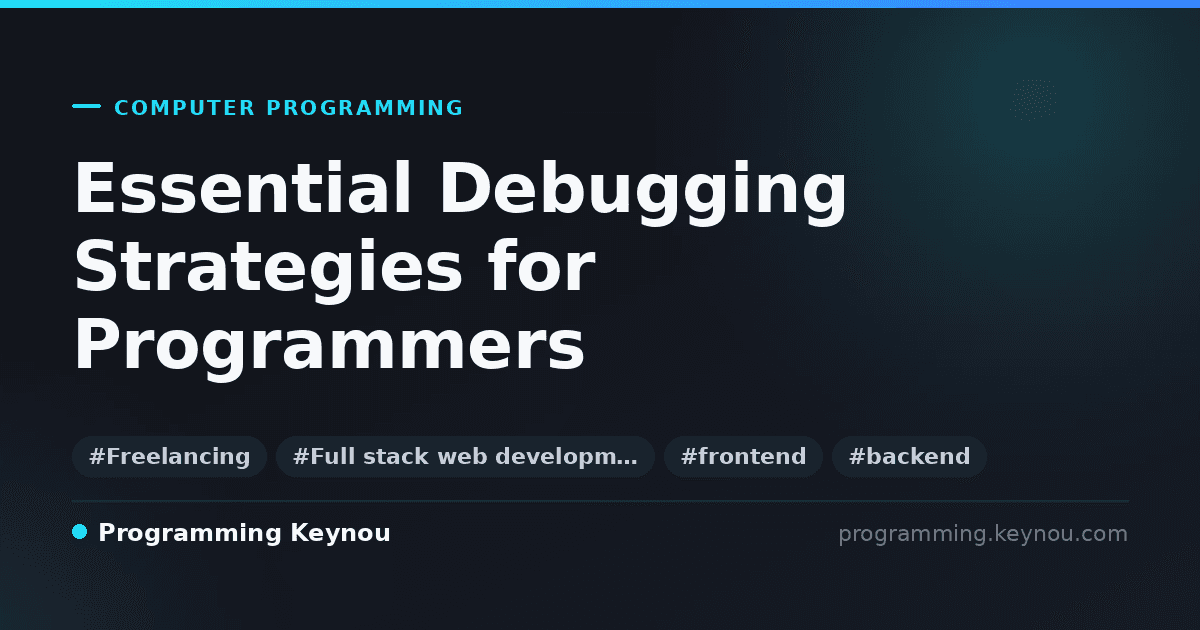 COMPUTER PROGRAMMING

Essential Debugging Strategies for Programmers

#Freelancing #Full stack web developm… #frontend #backend

Programming Keynou

programming.keynou.com